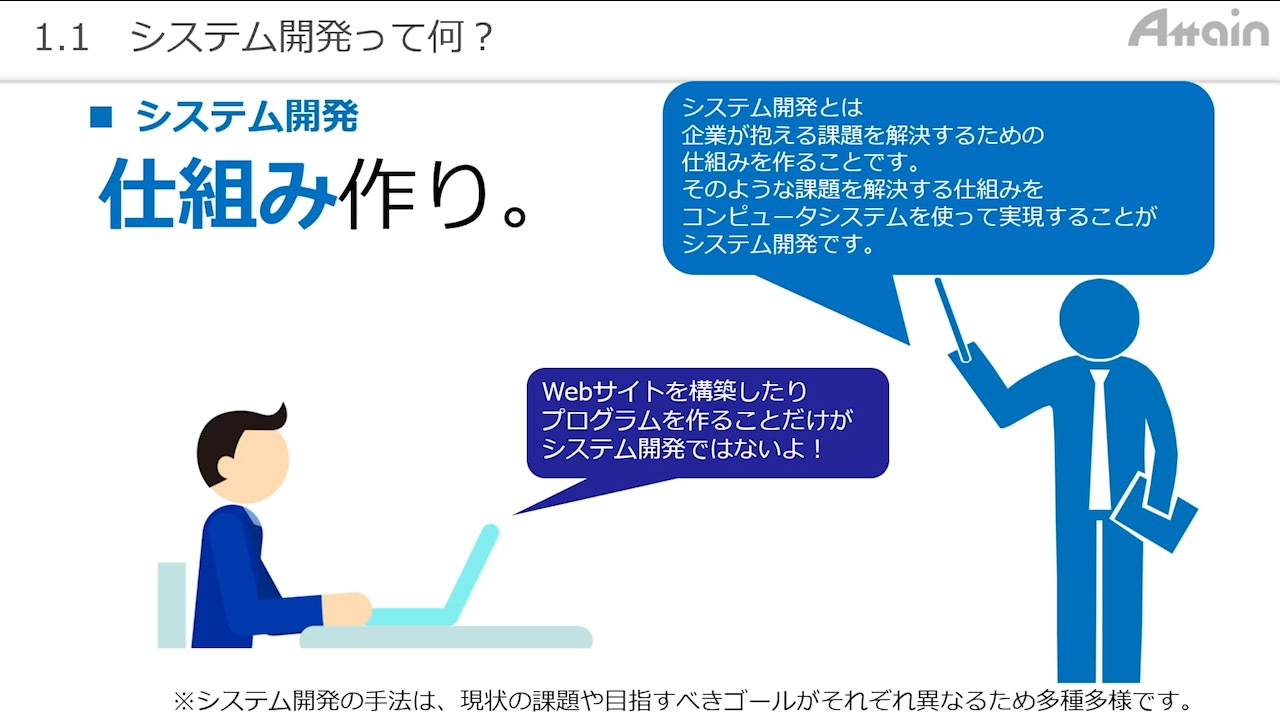 1.1　システム開発って何？

Attain

■ システム開発

仕組み作り。

システム開発とは
企業が抱える課題を解決するための
仕組みを作ることです。
そのような課題を解決する仕組みを
コンピュータシステムを使って実現することが
システム開発です。

Webサイトを構築したり
プログラムを作ることだけが
システム開発ではないよ！

※システム開発の手法は、現状の課題や目指すべきゴールがそれぞれ異なるため多種多様です。